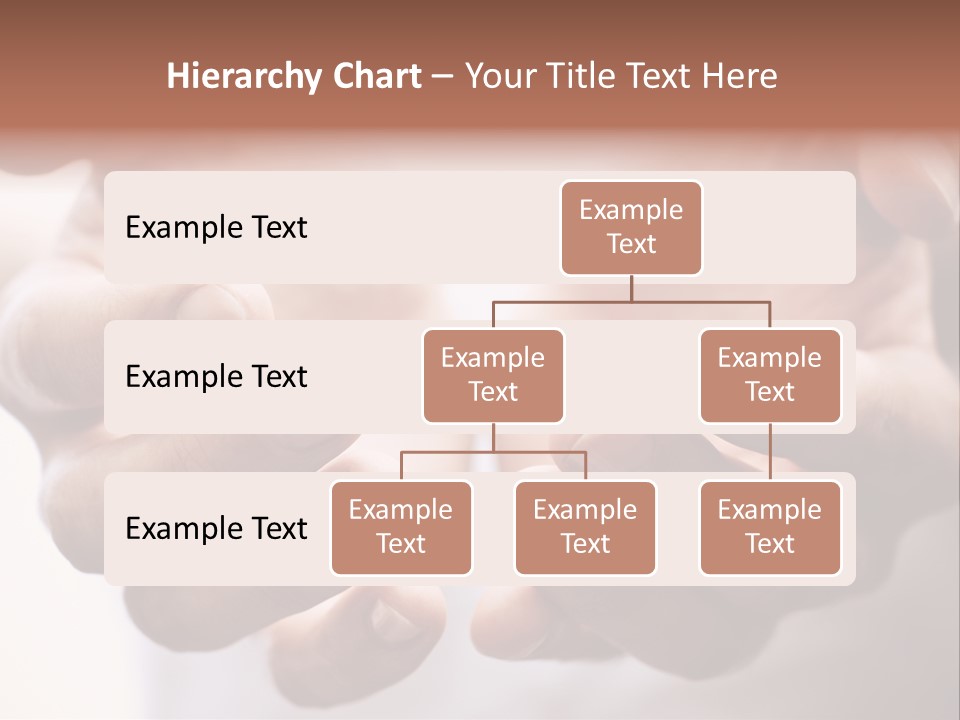 Hierarchy Chart – Your Title Text Here

Example Text

Example Text

Example Text

Example Text

Example Text

Example Text

Example Text

Example Text

Example Text